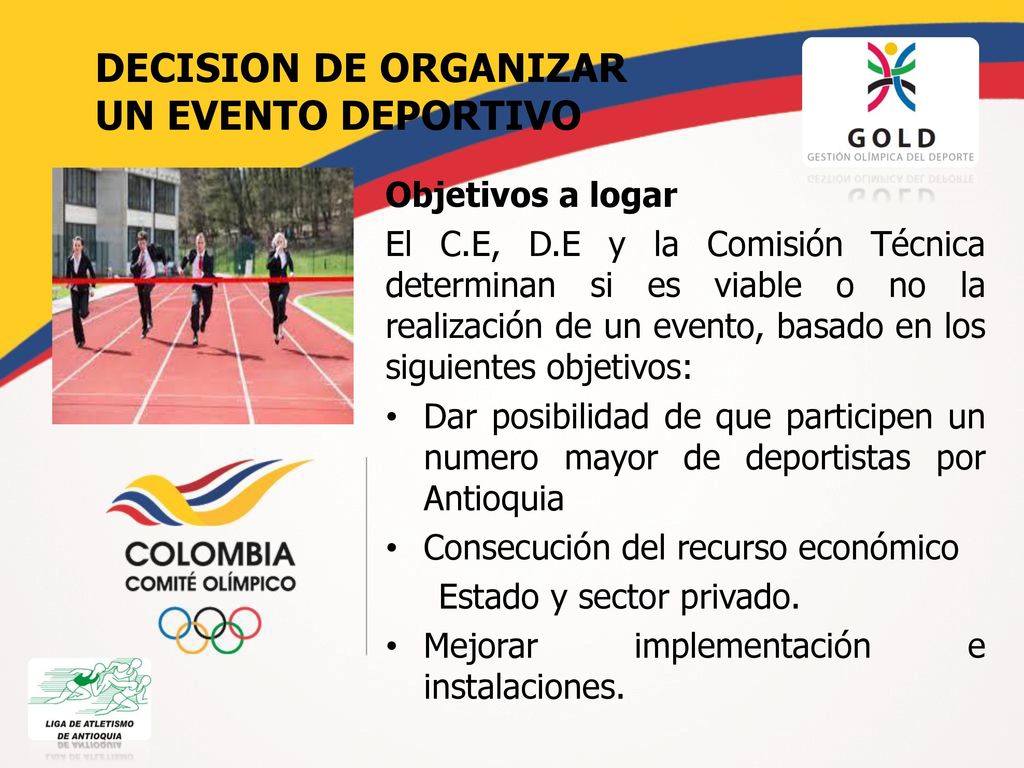 DECISION DE ORGANIZAR UN EVENTO DEPORTIVO

GOLD
GESTIÓN OLÍMPICA DEL DEPORTE

Objetivos a logar

El C.E, D.E y la Comisión Técnica determinan si es viable o no la realización de un evento, basado en los siguientes objetivos:

• Dar posibilidad de que participen un numero mayor de deportistas por Antioquia

• Consecución del recurso económico Estado y sector privado.

• Mejorar implementación e instalaciones.

COLOMBIA
COMITÉ OLÍMPICO

LIGA DE ATLETISMO DE ANTIOQUIA